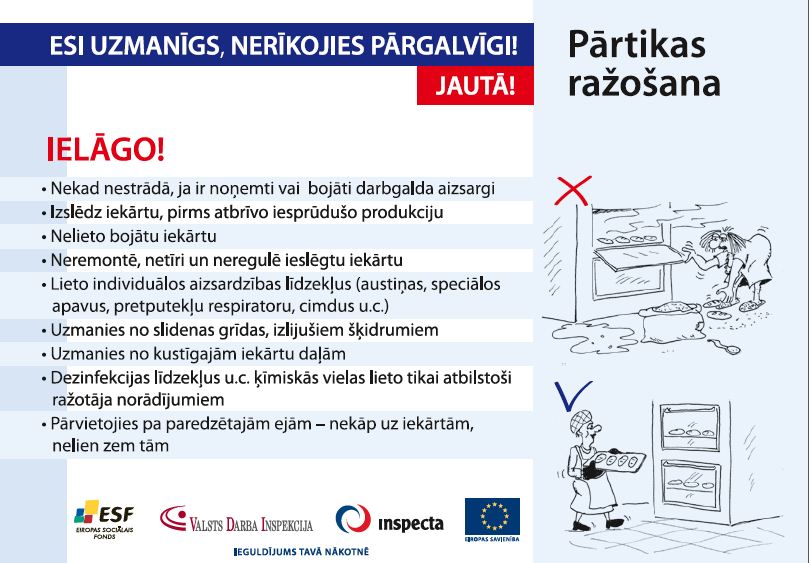 ESI UZMANĪGS, NERĪKOJIES PĀRGALVĪGI!

JAUTĀ!

Pārtikas ražošana

IELĀGO!

• Nekad nestrādā, ja ir noņemti vai bojāti darbgalda aizsargi
• Izslēdz iekārtu, pirms atbrīvo iesprūdušo produkciju
• Nelieto bojātu iekārtu
• Neremontē, netīri un neregulē ieslēgtu iekārtu
• Lieto individuālos aizsardzības līdzekļus (austiņas, speciālos apavus, pretputekļu respiratoru, cimdus u.c.)
• Uzmanies no slidenas grīdas, izlijušiem šķidrumiem
• Uzmanies no kustīgajām iekārtu daļām
• Dezinfekcijas līdzekļus u.c. ķīmiskās vielas lieto tikai atbilstoši ražotāja norādījumiem
• Pārvietojies pa paredzētajām ejām – nekāp uz iekārtām, nelien zem tām

ESF EIROPAS SOCIĀLAIS FONDS

VALSTS DARBA INSPEKCIJA

inspecta

EIROPAS SAVIENĪBA

IEGULDĪJUMS TAVĀ NĀKOTNĒ